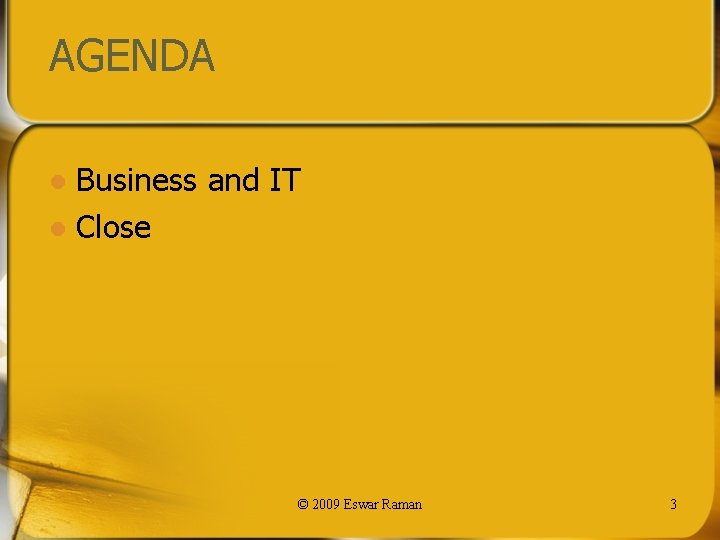 AGENDA

- Business and IT
- Close

© 2009 Eswar Raman

3